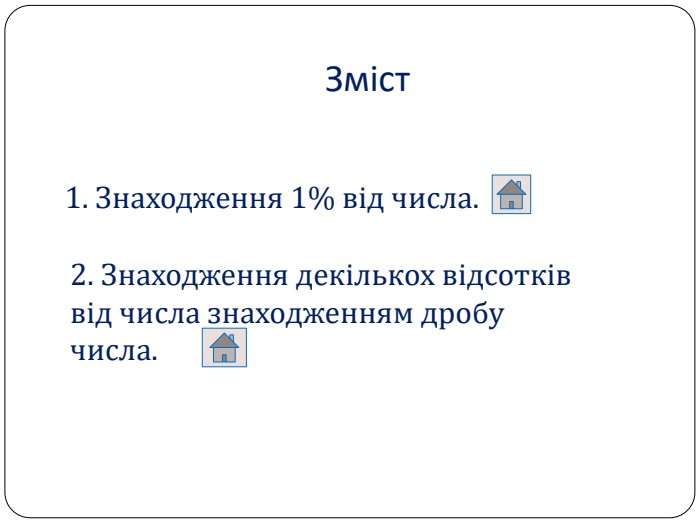 Зміст

1. Знаходження 1% від числа.

2. Знаходження декількох відсотків від числа знаходженням дробу числа.